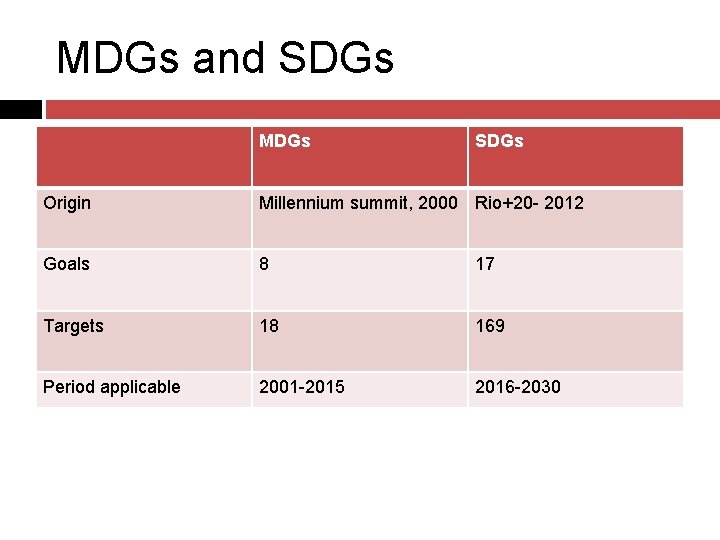 MDGs and SDGs

| | MDGs | SDGs |
|---|---|---|
| Origin | Millennium summit, 2000 | Rio+20- 2012 |
| Goals | 8 | 17 |
| Targets | 18 | 169 |
| Period applicable | 2001-2015 | 2016-2030 |